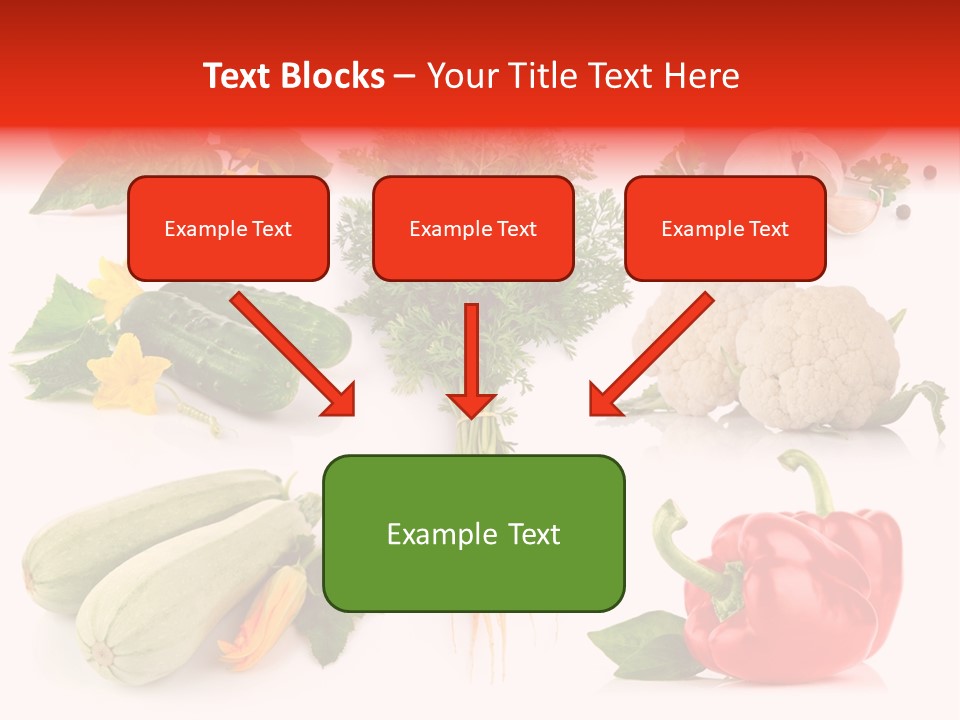 Text Blocks – Your Title Text Here

Example Text

Example Text

Example Text

Example Text